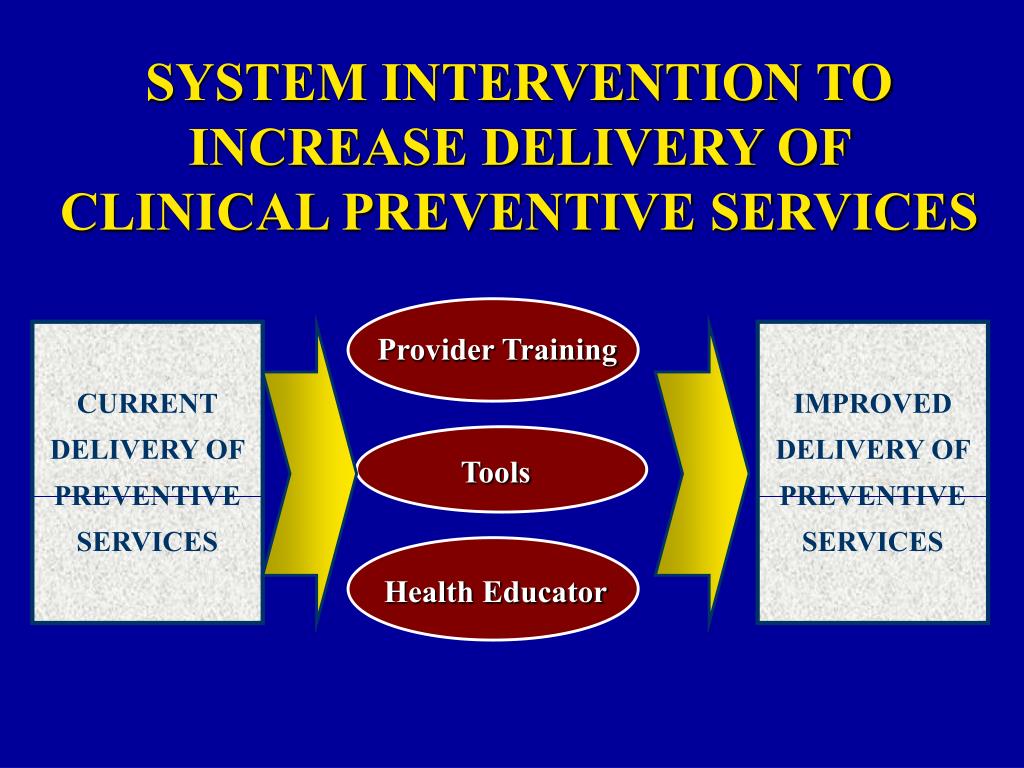 SYSTEM INTERVENTION TO INCREASE DELIVERY OF CLINICAL PREVENTIVE SERVICES

CURRENT DELIVERY OF PREVENTIVE SERVICES

Provider Training

Tools

Health Educator

IMPROVED DELIVERY OF PREVENTIVE SERVICES